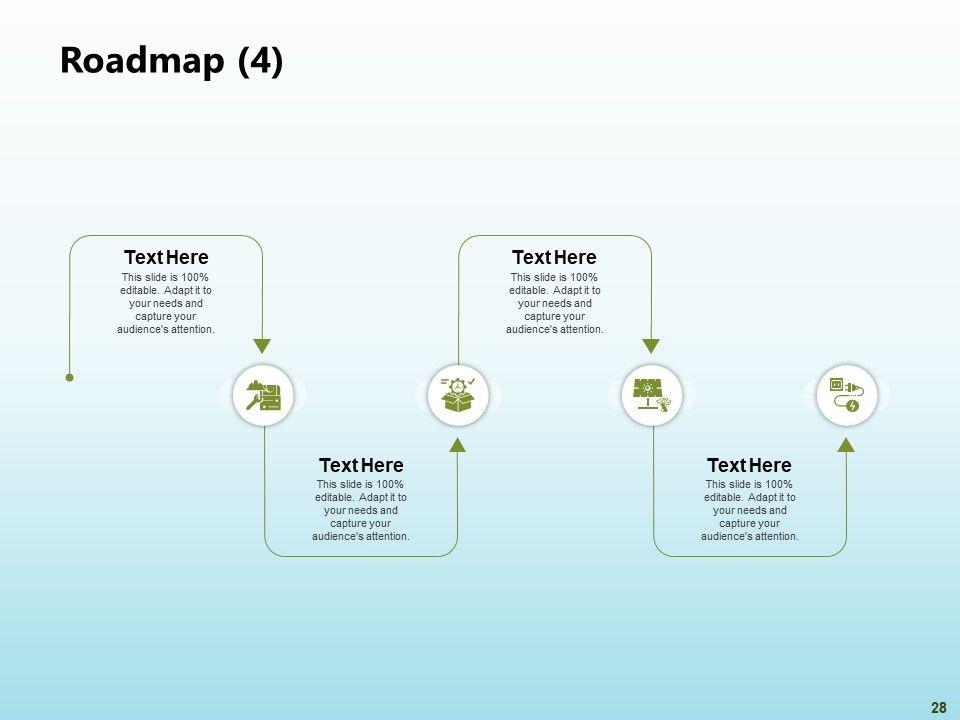 Roadmap (4)

Text Here
This slide is 100% editable. Adapt it to your needs and capture your audience's attention.

Text Here
This slide is 100% editable. Adapt it to your needs and capture your audience's attention.

Text Here
This slide is 100% editable. Adapt it to your needs and capture your audience's attention.

Text Here
This slide is 100% editable. Adapt it to your needs and capture your audience's attention.

28